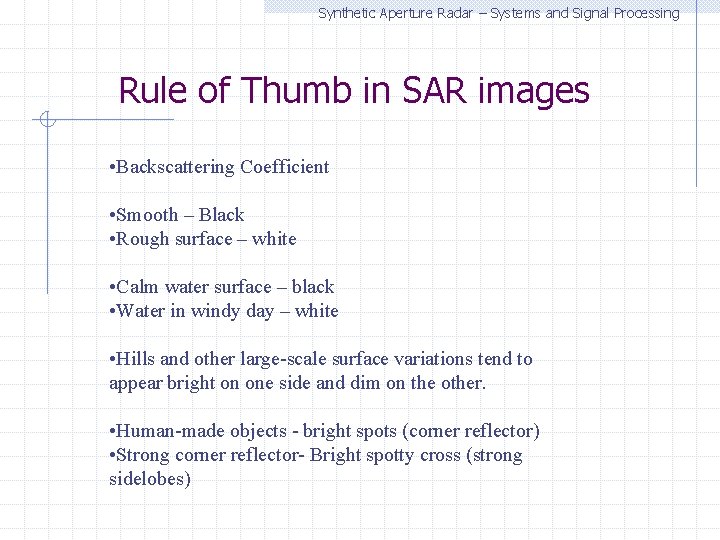 Synthetic Aperture Radar – Systems and Signal Processing

Rule of Thumb in SAR images

•Backscattering Coefficient

•Smooth – Black
•Rough surface – white

•Calm water surface – black
•Water in windy day – white

•Hills and other large-scale surface variations tend to appear bright on one side and dim on the other.

•Human-made objects - bright spots (corner reflector)
•Strong corner reflector- Bright spotty cross (strong sidelobes)